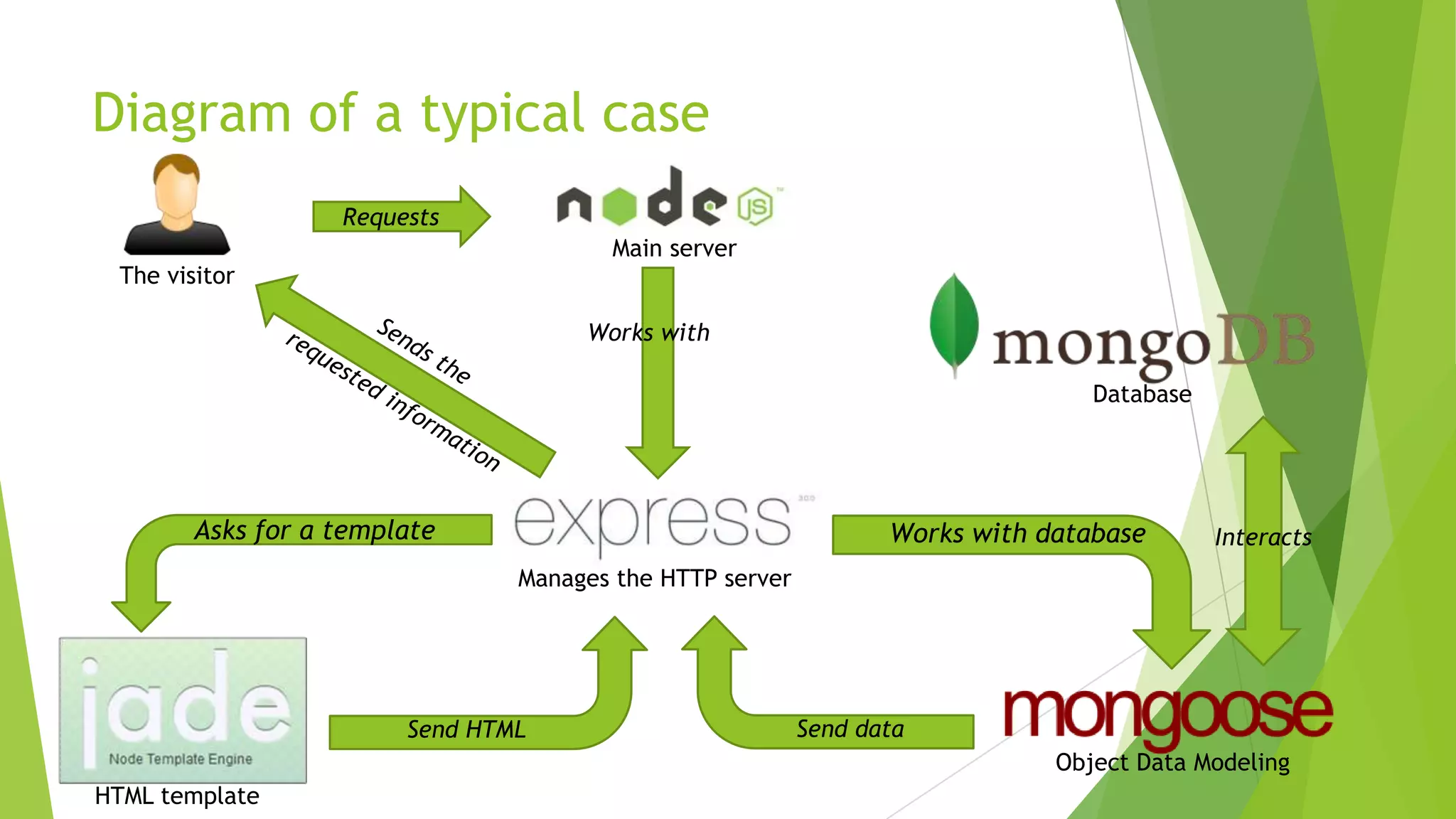 Diagram of a typical case

The visitor

Requests

node JS

Main server

Sends the requested information

Works with

mongoDB

Database

express

Manages the HTTP server

Asks for a template

Works with database

Interacts

jade

Node Template Engine

HTML template

Send HTML

Send data

mongoose

Object Data Modeling